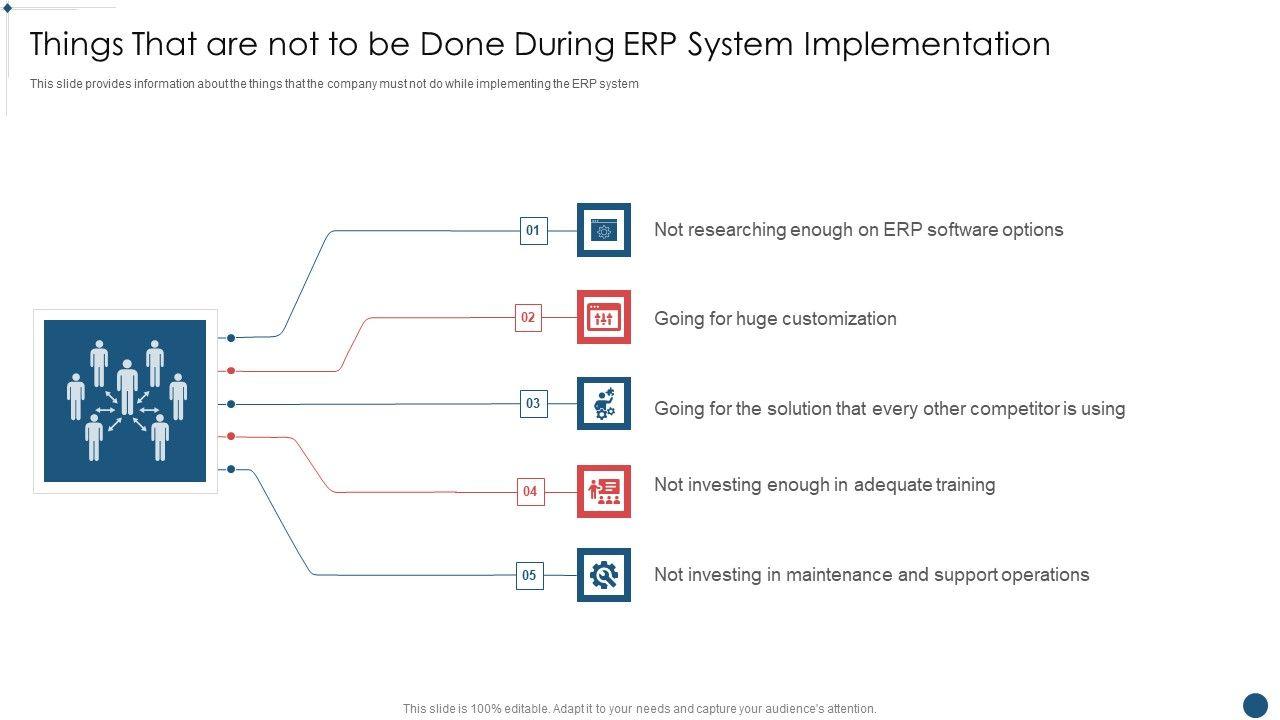 Things That are not to be Done During ERP System Implementation

This slide provides information about the things that the company must not do while implementing the ERP system

01

Not researching enough on ERP software options

02

Going for huge customization

03

Going for the solution that every other competitor is using

04

Not investing enough in adequate training

05

Not investing in maintenance and support operations

This slide is 100% editable. Adapt it to your needs and capture your audience's attention.